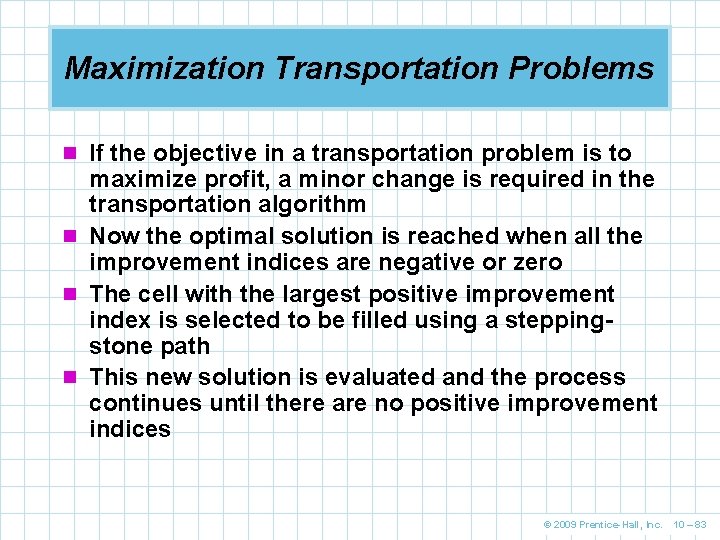 Maximization Transportation Problems

- If the objective in a transportation problem is to maximize profit, a minor change is required in the transportation algorithm
- Now the optimal solution is reached when all the improvement indices are negative or zero
- The cell with the largest positive improvement index is selected to be filled using a stepping-stone path
- This new solution is evaluated and the process continues until there are no positive improvement indices

© 2009 Prentice-Hall, Inc. 10 – 83